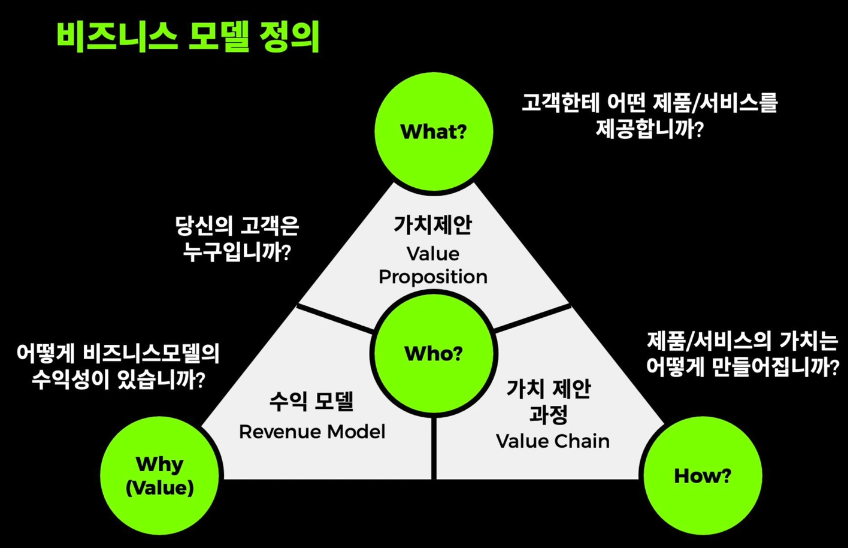 비즈니스 모델 정의

What?

고객한테 어떤 제품/서비스를 제공합니까?

당신의 고객은 누구입니까?

가치제안
Value Proposition

Who?

어떻게 비즈니스모델의 수익성이 있습니까?

수익 모델
Revenue Model

가치 제안 과정
Value Chain

제품/서비스의 가치는 어떻게 만들어집니까?

Why (Value)

How?